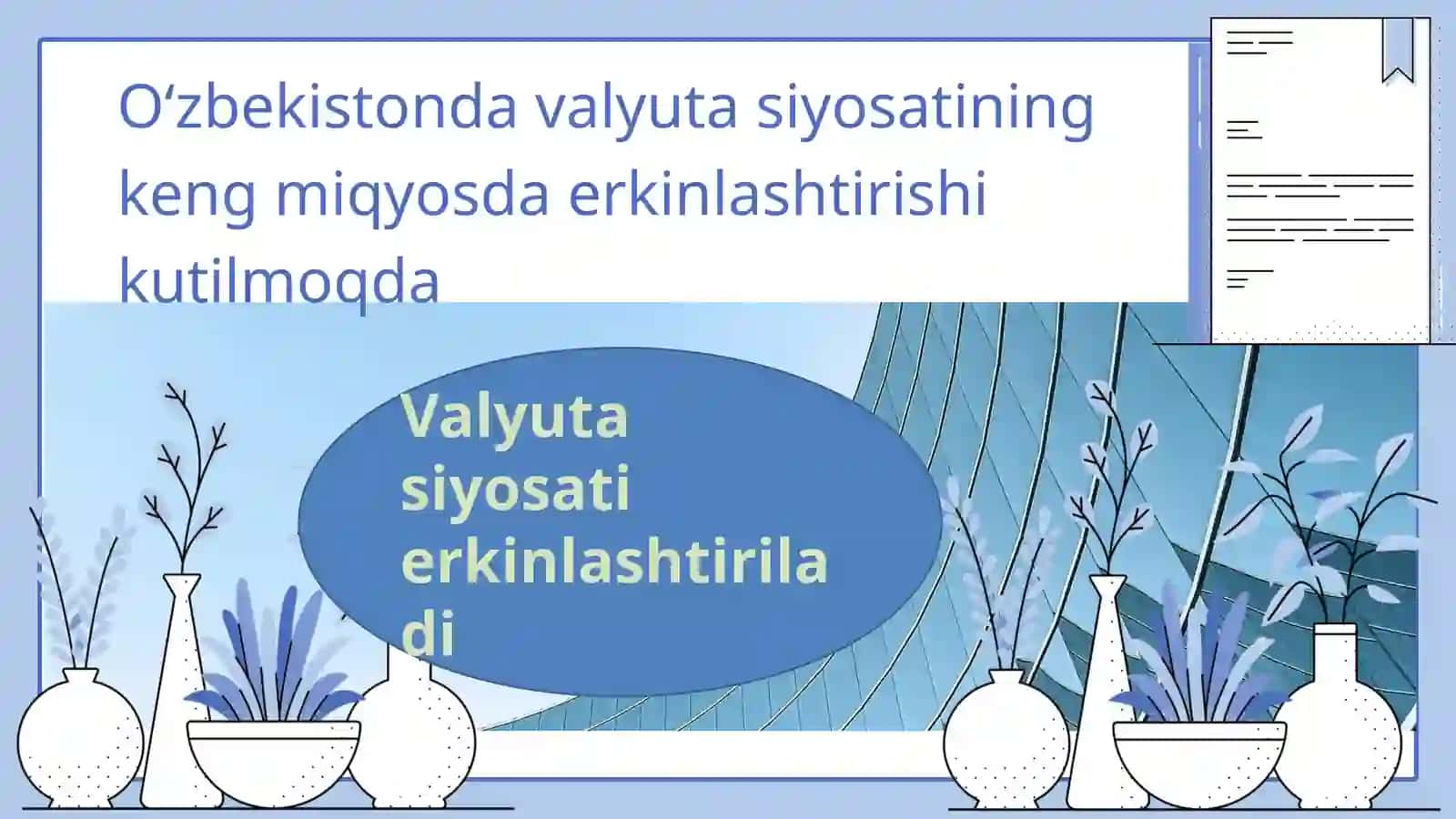 O‘zbekistonda valyuta siyosatining keng miqyosda erkinlashtirishi kutilmoqda

Valyuta siyosati erkinlashtiriladi